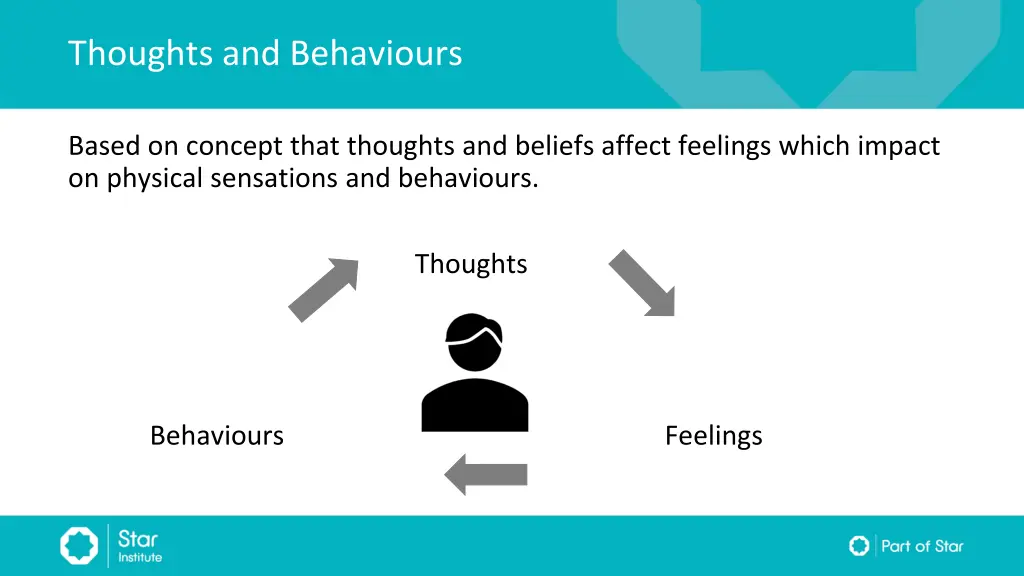 Thoughts and Behaviours

Based on concept that thoughts and beliefs affect feelings which impact on physical sensations and behaviours.

Thoughts

Behaviours

Feelings

Star Institute

Part of Star